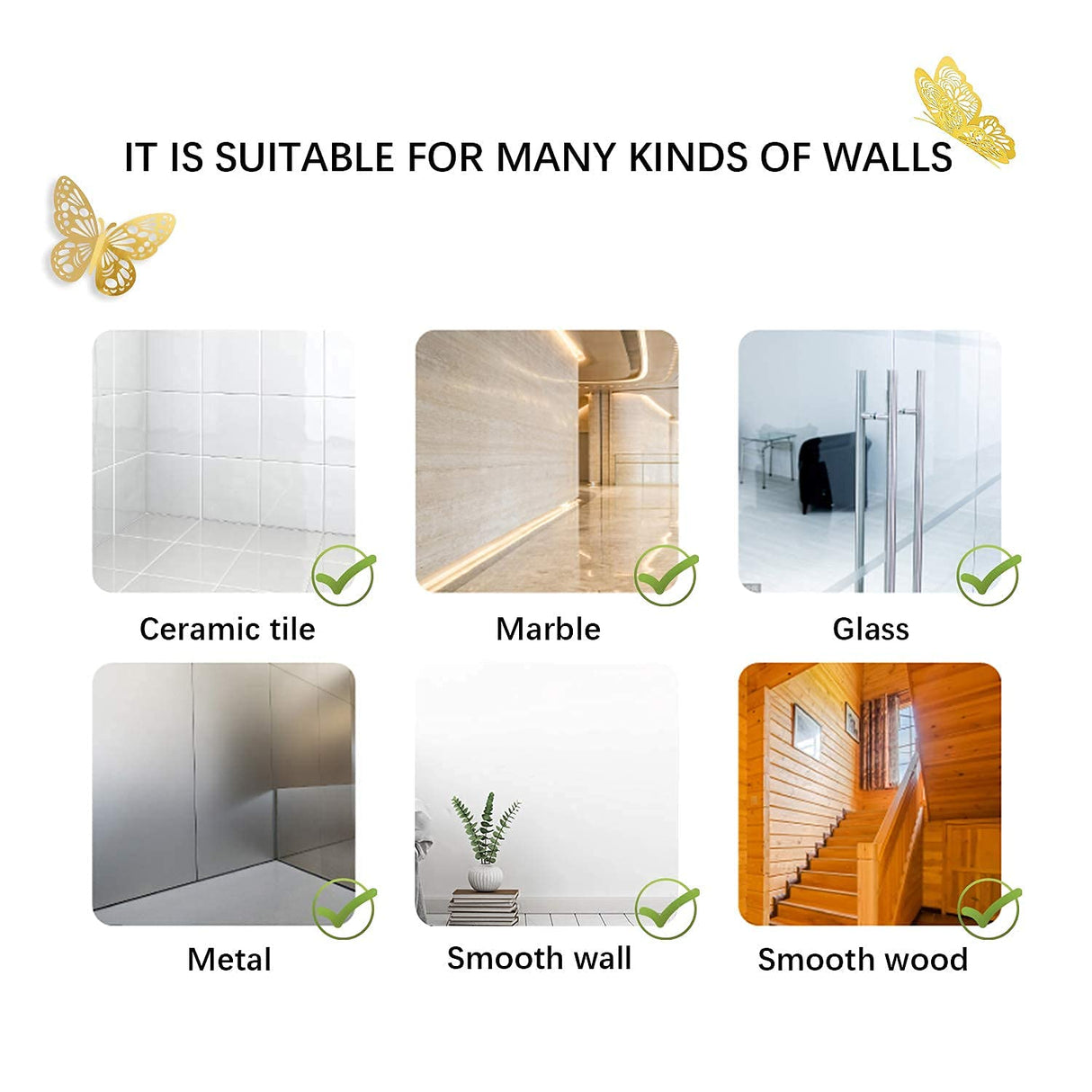 IT IS SUITABLE FOR MANY KINDS OF WALLS

Ceramic tile

Marble

Glass

Metal

Smooth wall

Smooth wood